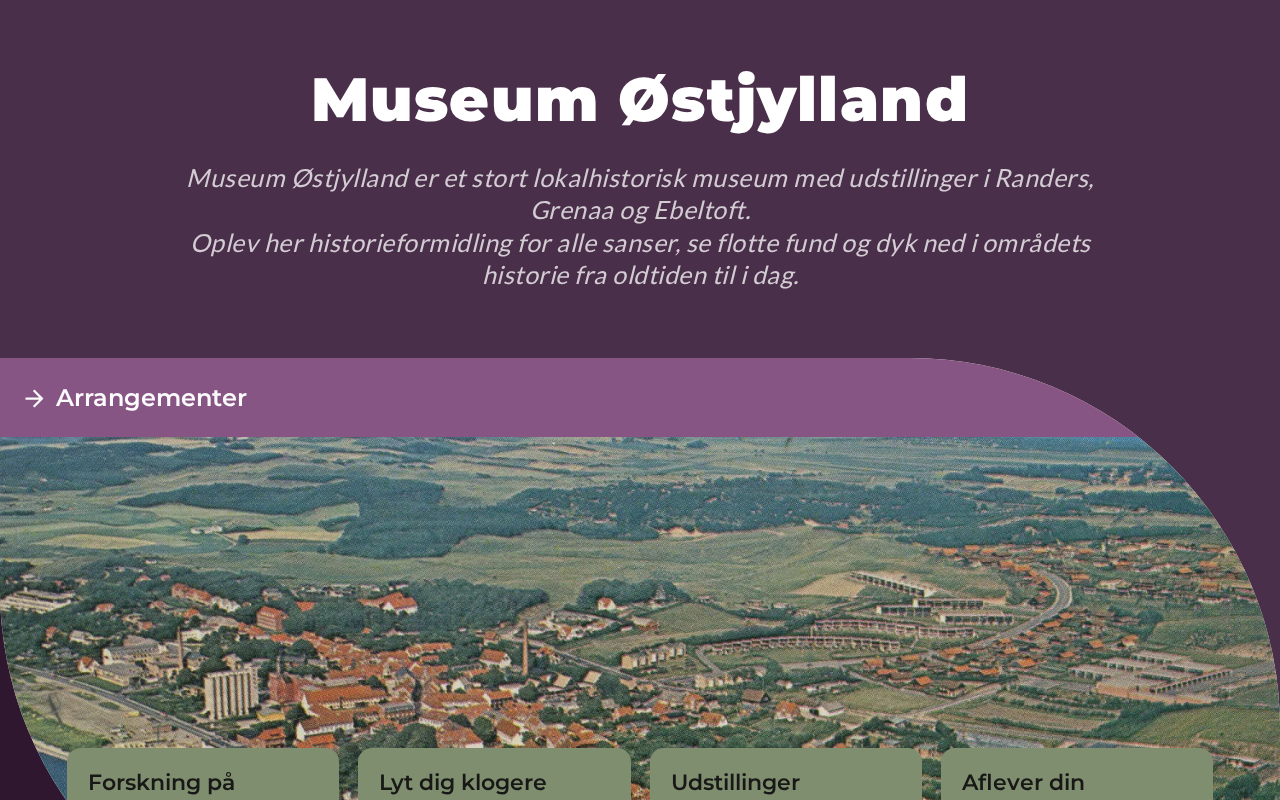 Museum Østjylland

Museum Østjylland er et stort lokalhistorisk museum med udstillinger i Randers, Grenaa og Ebeltoft.
Oplev her historieformidling for alle sanser, se flotte fund og dyk ned i områdets historie fra oldtiden til i dag.

Arrangementer

Forskning på

Lyt dig klogere

Udstillinger

Aflever din